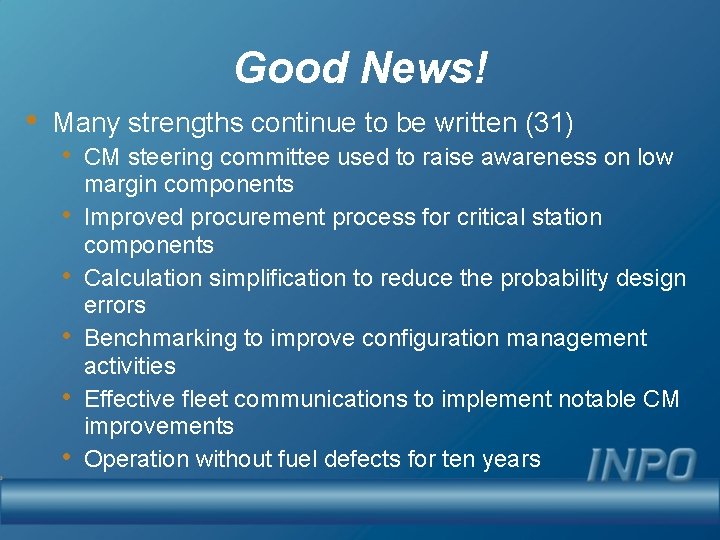 Good News!

• Many strengths continue to be written (31)

• CM steering committee used to raise awareness on low margin components

• Improved procurement process for critical station components

• Calculation simplification to reduce the probability design errors

• Benchmarking to improve configuration management activities

• Effective fleet communications to implement notable CM improvements

• Operation without fuel defects for ten years

INPO